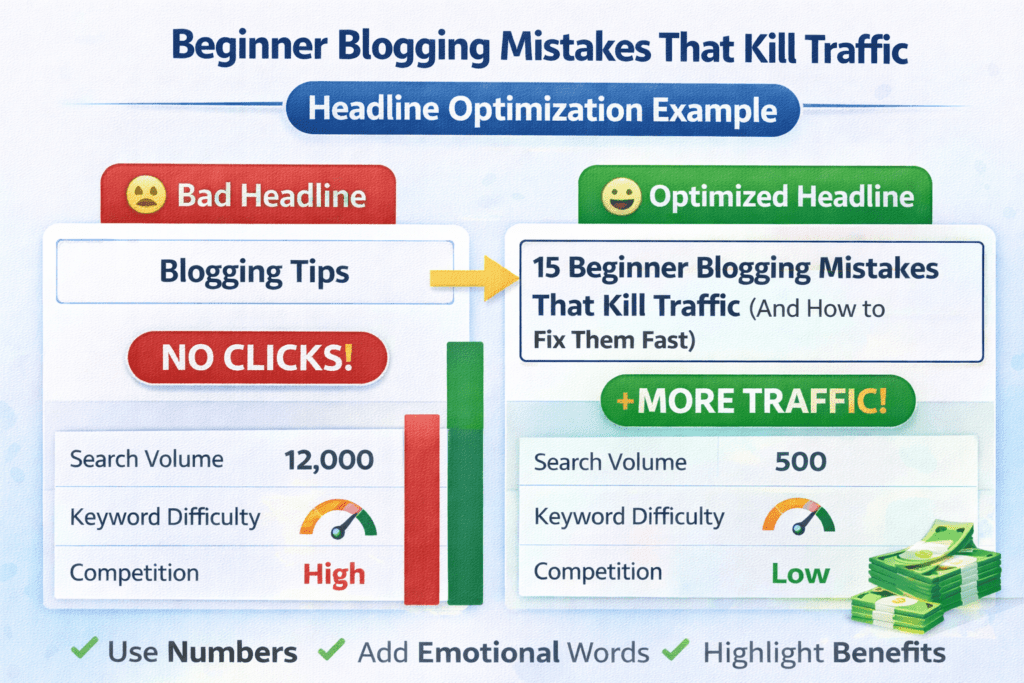 Beginner Blogging Mistakes That Kill Traffic

Headline Optimization Example

Bad Headline

Blogging Tips

NO CLICKS!

| Search Volume | 12,000 |
|---|---|
| Keyword Difficulty | |
| Competition | High |

Optimized Headline

15 Beginner Blogging Mistakes That Kill Traffic (And How to Fix Them Fast)

+MORE TRAFFIC!

| Search Volume | 500 |
|---|---|
| Keyword Difficulty | |
| Competition | Low |

✓ Use Numbers ✓ Add Emotional Words ✓ Highlight Benefits